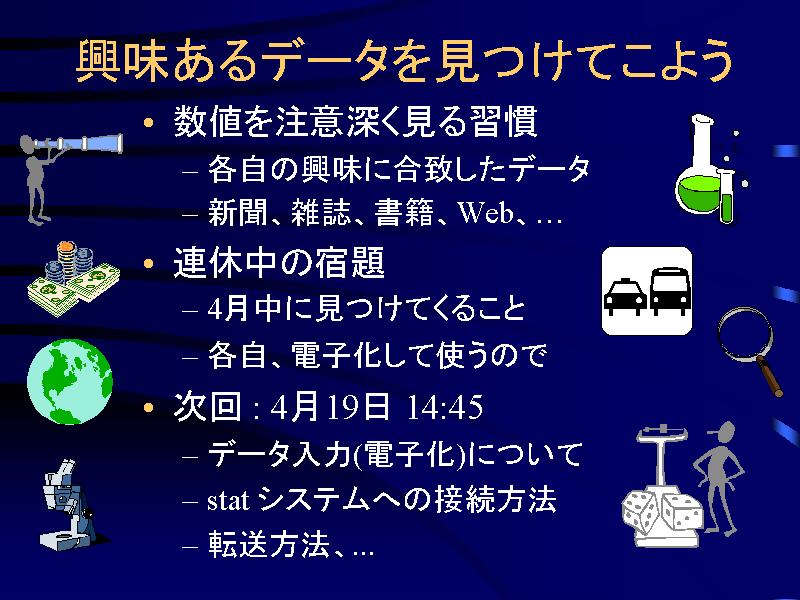 興味あるデータを見つけてこよう

• 数値を注意深く見る習慣
– 各自の興味に合致したデータ
– 新聞、雑誌、書籍、Web、…

• 連休中の宿題
– 4月中に見つけてくること
– 各自、電子化して使うので

• 次回 : 4月19日 14:45
– データ入力(電子化)について
– stat システムへの接続方法
– 転送方法、...